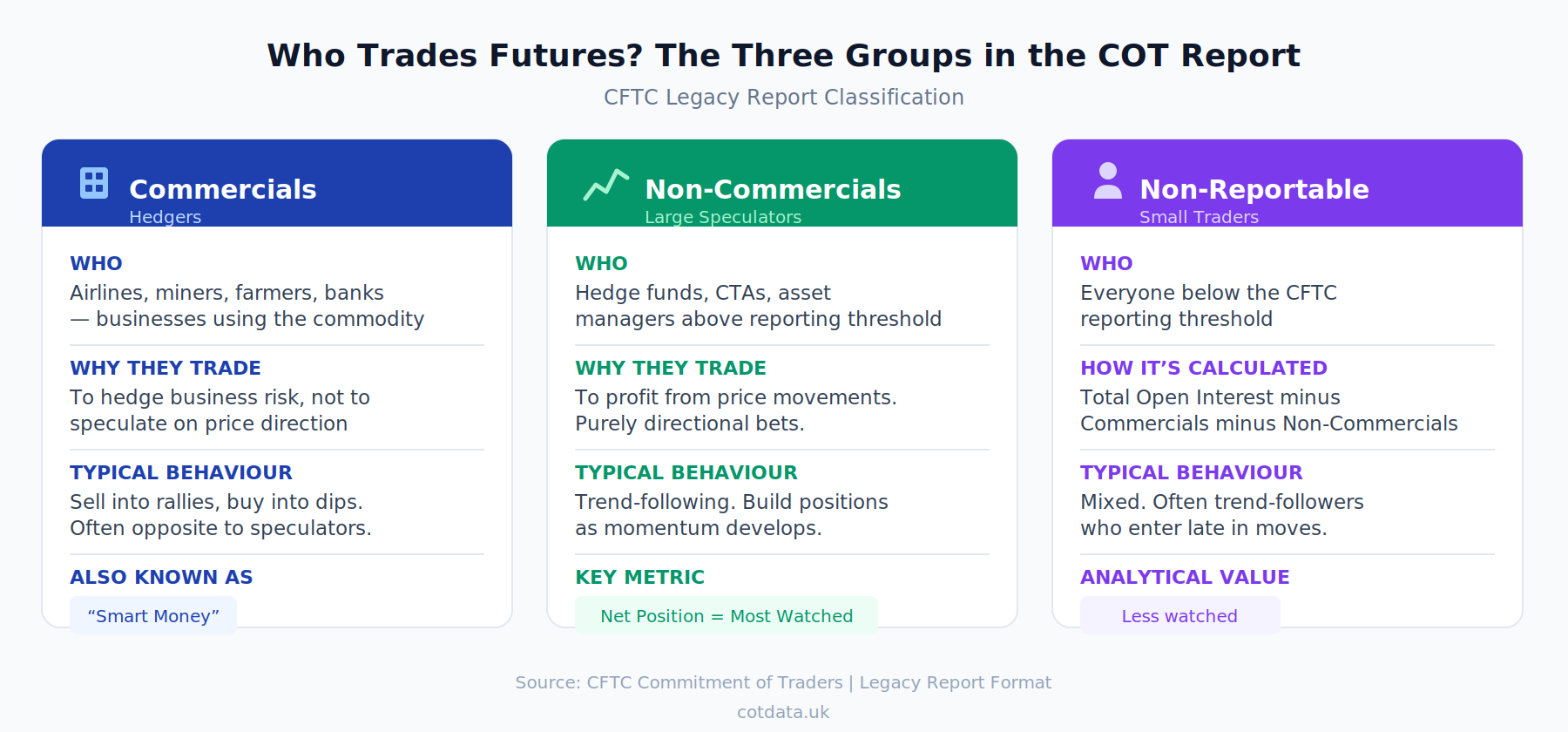 Who Trades Futures? The Three Groups in the COT Report

CFTC Legacy Report Classification

Commercials
Hedgers

WHO
Airlines, miners, farmers, banks — businesses using the commodity

WHY THEY TRADE
To hedge business risk, not to speculate on price direction

TYPICAL BEHAVIOUR
Sell into rallies, buy into dips. Often opposite to speculators.

ALSO KNOWN AS
“Smart Money”

Non-Commercials
Large Speculators

WHO
Hedge funds, CTAs, asset managers above reporting threshold

WHY THEY TRADE
To profit from price movements. Purely directional bets.

TYPICAL BEHAVIOUR
Trend-following. Build positions as momentum develops.

KEY METRIC
Net Position = Most Watched

Non-Reportable
Small Traders

WHO
Everyone below the CFTC reporting threshold

HOW IT’S CALCULATED
Total Open Interest minus Commercials minus Non-Commercials

TYPICAL BEHAVIOUR
Mixed. Often trend-followers who enter late in moves.

ANALYTICAL VALUE
Less watched

Source: CFTC Commitment of Traders | Legacy Report Format
cotdata.uk